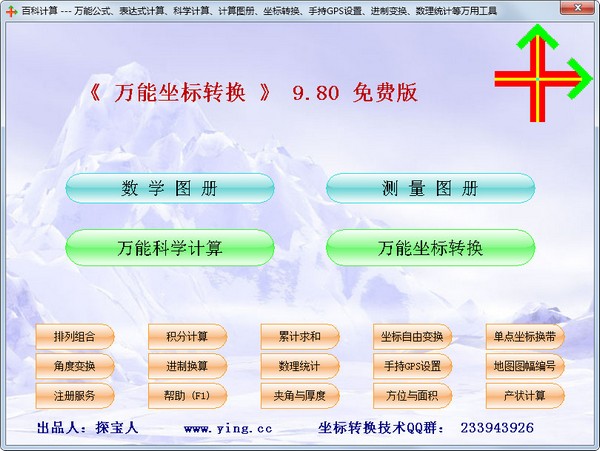 百科计算 --- 万能公式、表达式计算、科学计算、计算图册、坐标转换、手持GPS设置、进制变换、数理统计等万用工具

《 万能坐标转换 》 9.80 免费版

数 学 图 册

测 量 图 册

万能科学计算

万能坐标转换

排列组合

积分计算

累计求和

坐标自由变换

单点坐标换带

角度变换

进制换算

数理统计

手持GPS设置

地图图幅编号

注册服务

帮助 (F1)

夹角与厚度

方位与面积

产状计算

出品人：探宝人

www.ying.cc

坐标转换技术QQ群： 233943926